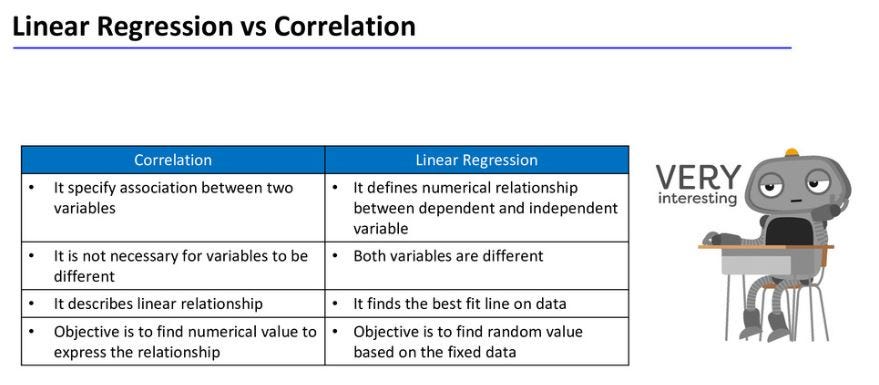 Linear Regression vs Correlation

| Correlation | Linear Regression |
|---|---|
| • It specify association between two variables | • It defines numerical relationship between dependent and independent variable |
| • It is not necessary for variables to be different | • Both variables are different |
| • It describes linear relationship | • It finds the best fit line on data |
| • Objective is to find numerical value to express the relationship | • Objective is to find random value based on the fixed data |

VERY
interesting